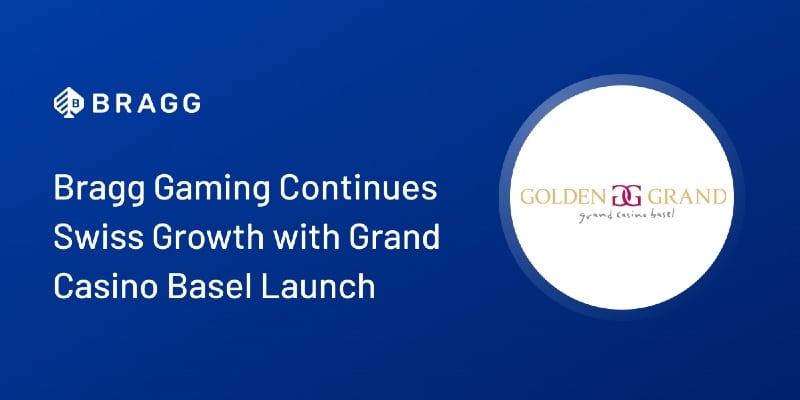 BRAGG

Bragg Gaming Continues Swiss Growth with Grand Casino Basel Launch

GOLDEN GG GRAND
grand casino basel